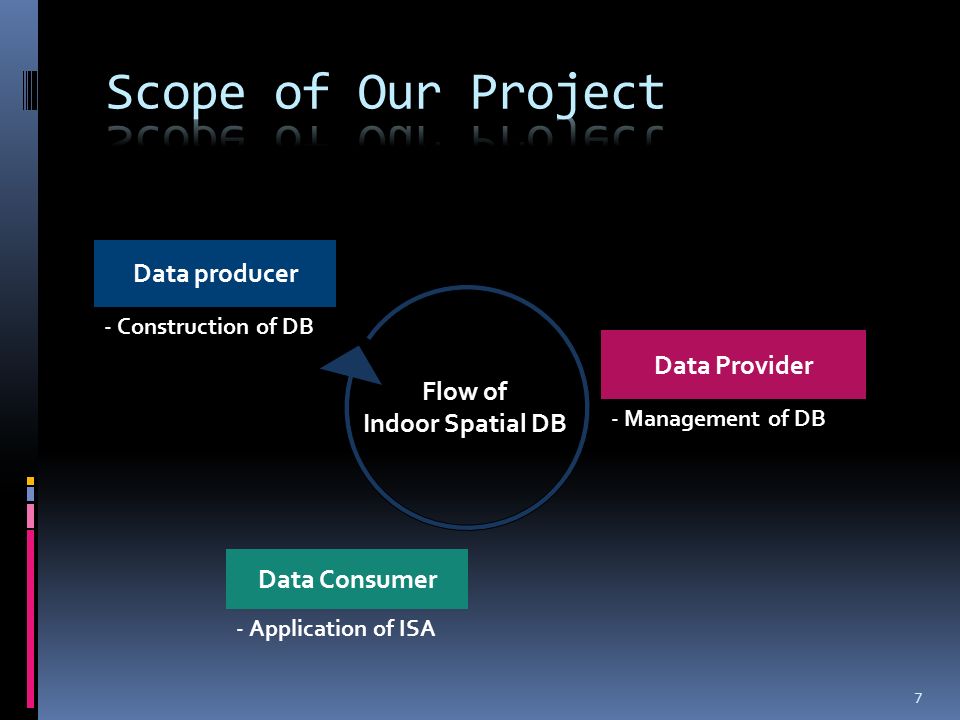 Scope of Our Project

Data producer

- Construction of DB

Flow of
Indoor Spatial DB

Data Provider

- Management of DB

Data Consumer

- Application of ISA

7